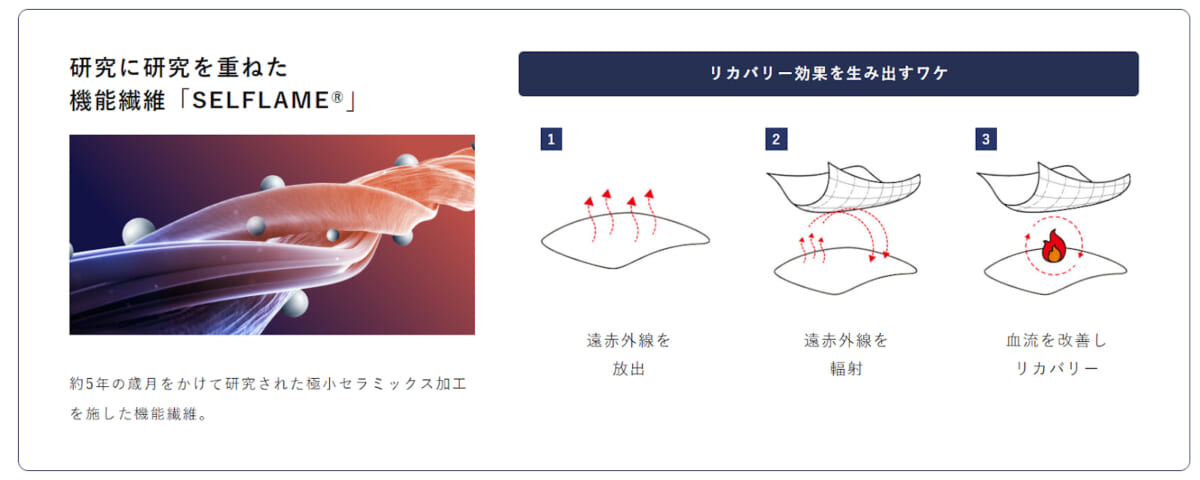 研究に研究を重ねた
機能繊維「SELFLAME®」

約5年の歳月をかけて研究された極小セラミックス加工を施した機能繊維。

リカバリー効果を生み出すワケ

1

遠赤外線を
放出

2

遠赤外線を
輻射

3

血流を改善し
リカバリー